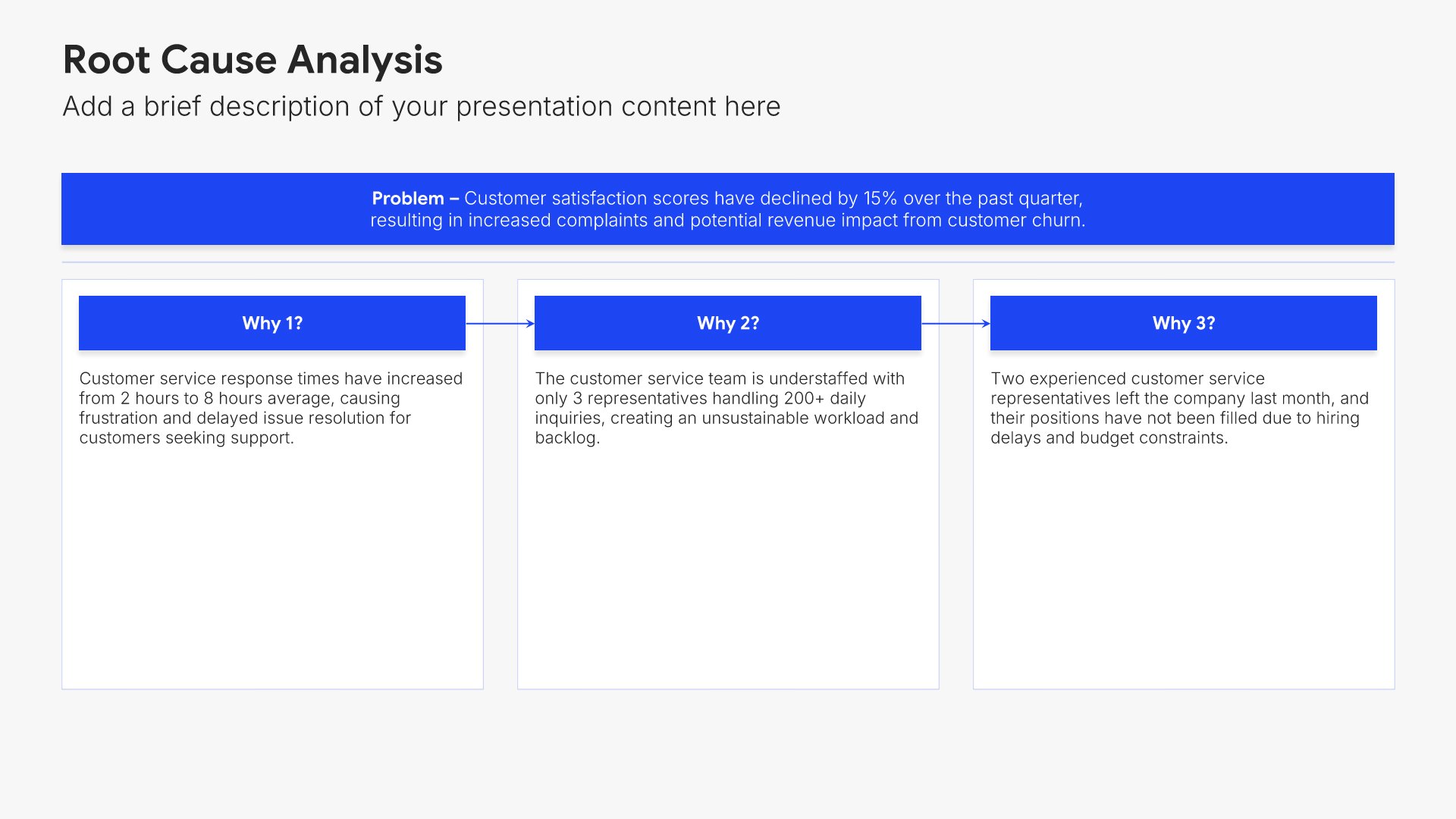 Root Cause Analysis
Add a brief description of your presentation content here

Problem – Customer satisfaction scores have declined by 15% over the past quarter, resulting in increased complaints and potential revenue impact from customer churn.

Why 1?

Customer service response times have increased from 2 hours to 8 hours average, causing frustration and delayed issue resolution for customers seeking support.

Why 2?

The customer service team is understaffed with only 3 representatives handling 200+ daily inquiries, creating an unsustainable workload and backlog.

Why 3?

Two experienced customer service representatives left the company last month, and their positions have not been filled due to hiring delays and budget constraints.